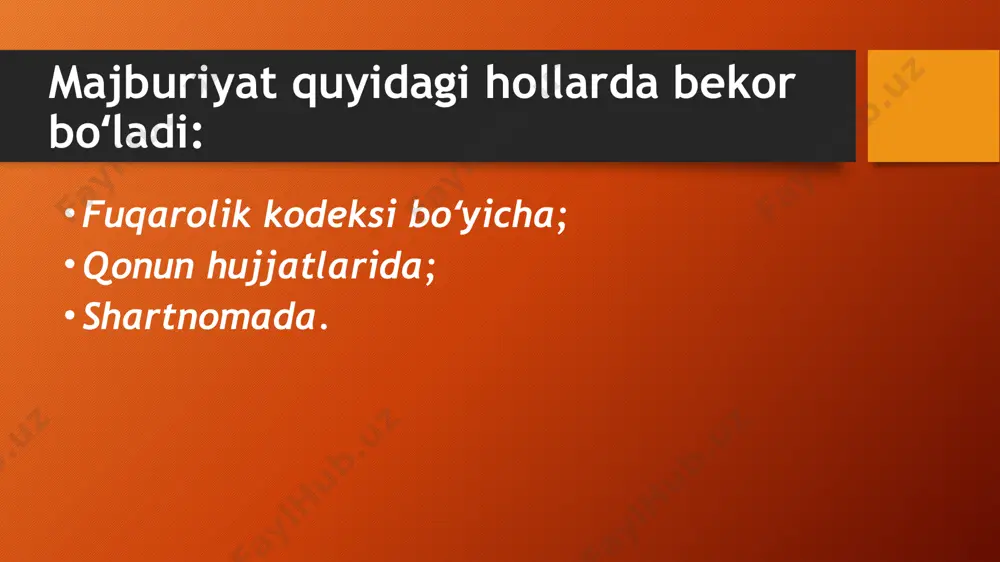 Majburiyat quyidagi hollarda bekor bo‘ladi:

• Fuqarolik kodeksi bo‘yicha;
• Qonun hujjatlarida;
• Shartnomada.

FaylHub.uz